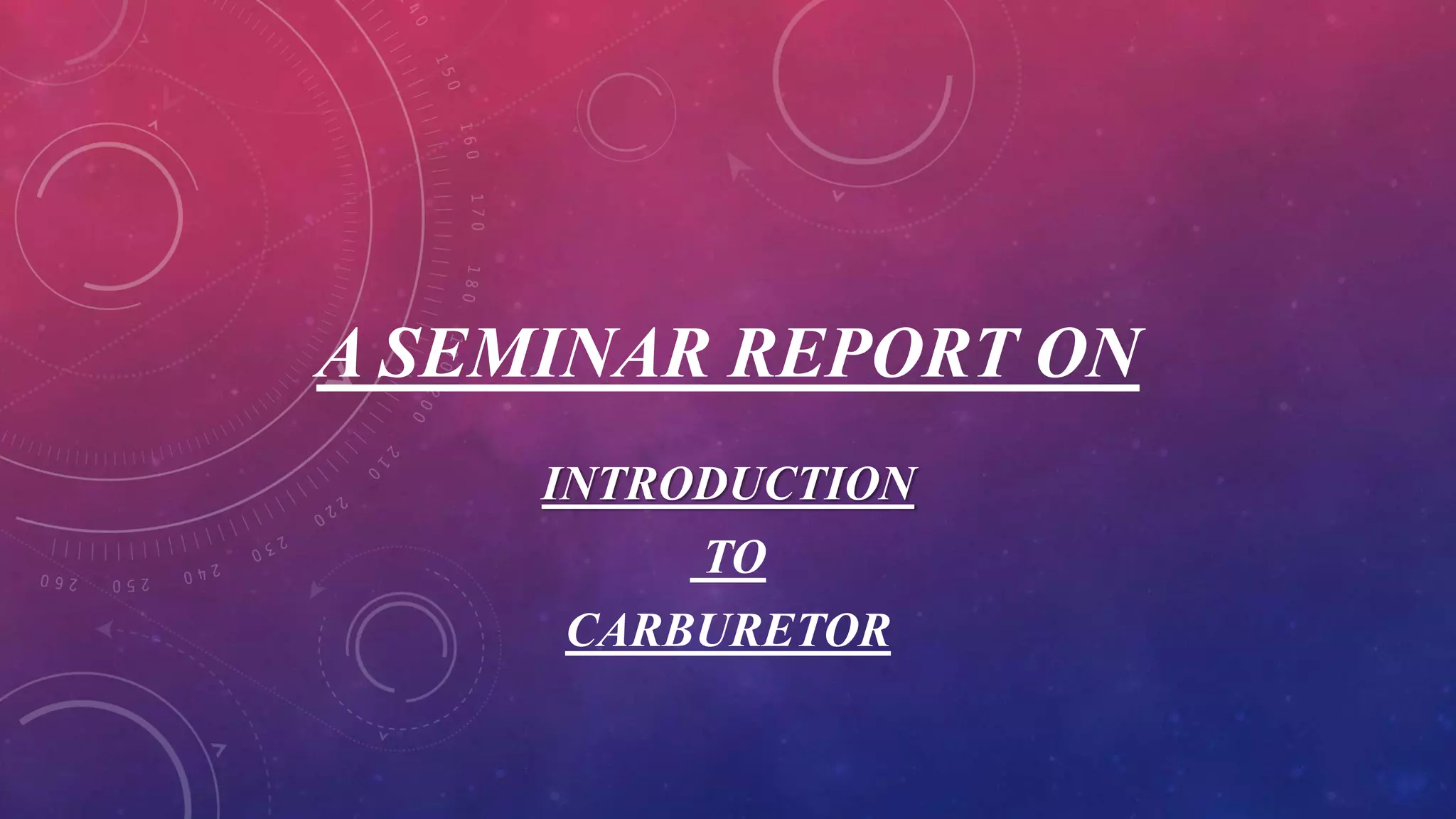 A SEMINAR REPORT ON

INTRODUCTION
TO
CARBURETOR